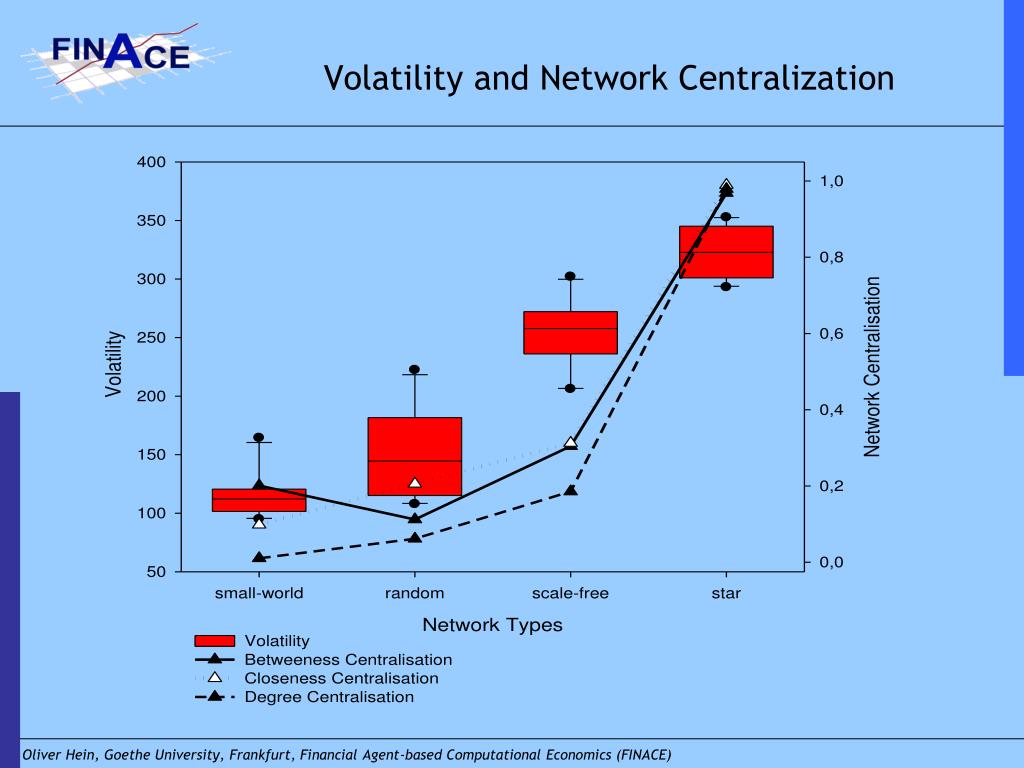 FINACE

Volatility and Network Centralization

400
350
300
250
200
150
100
50

Volatility

1,0
0,8
0,6
0,4
0,2
0,0

Network Centralisation

small-world
random
scale-free
star

Network Types

Volatility
Betweeness Centralisation
Closeness Centralisation
Degree Centralisation

Oliver Hein, Goethe University, Frankfurt, Financial Agent-based Computational Economics (FINACE)